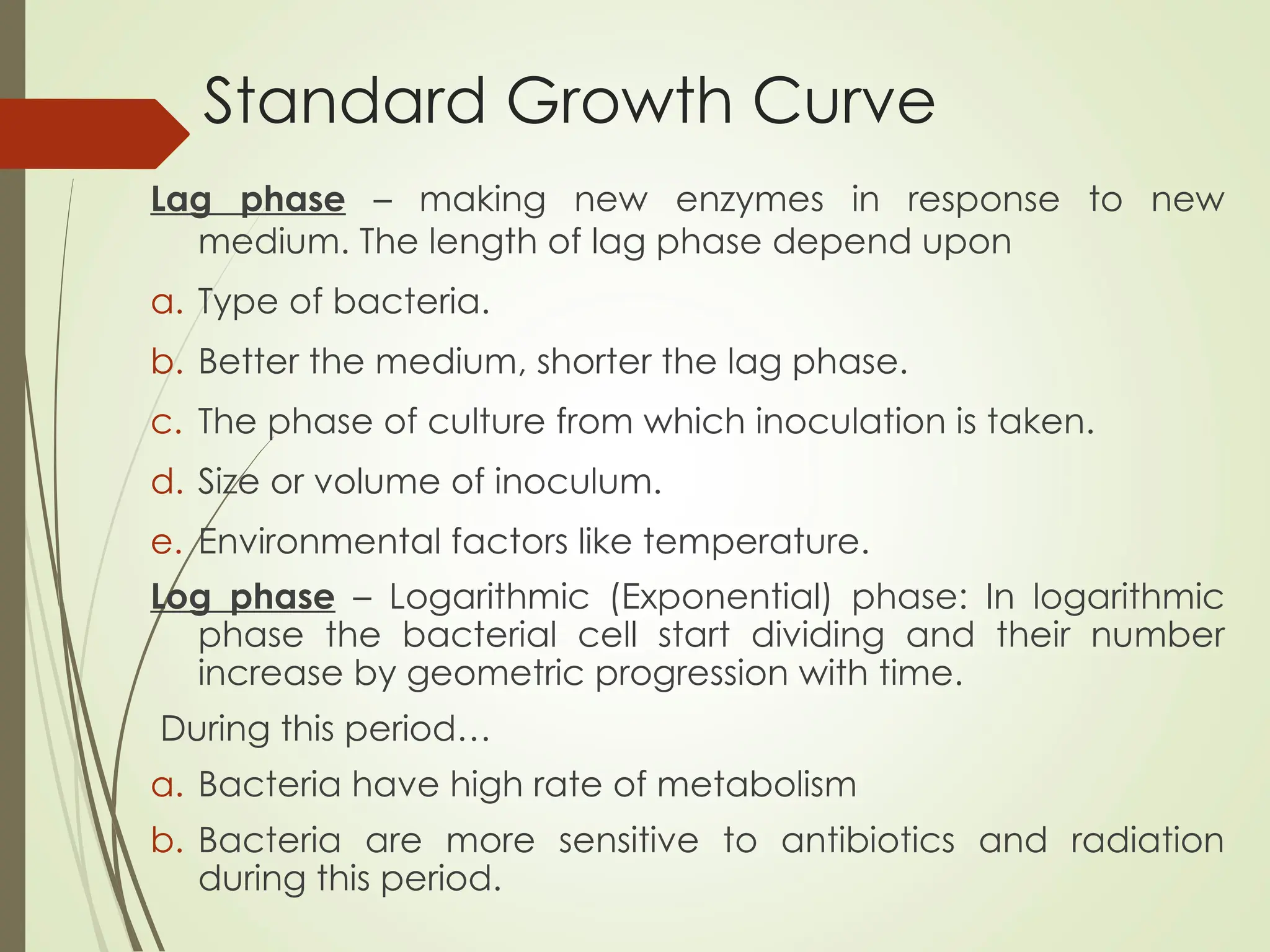 Standard Growth Curve

Lag phase – making new enzymes in response to new medium. The length of lag phase depend upon

a. Type of bacteria.

b. Better the medium, shorter the lag phase.

c. The phase of culture from which inoculation is taken.

d. Size or volume of inoculum.

e. Environmental factors like temperature.

Log phase – Logarithmic (Exponential) phase: In logarithmic phase the bacterial cell start dividing and their number increase by geometric progression with time.

During this period…

a. Bacteria have high rate of metabolism

b. Bacteria are more sensitive to antibiotics and radiation during this period.